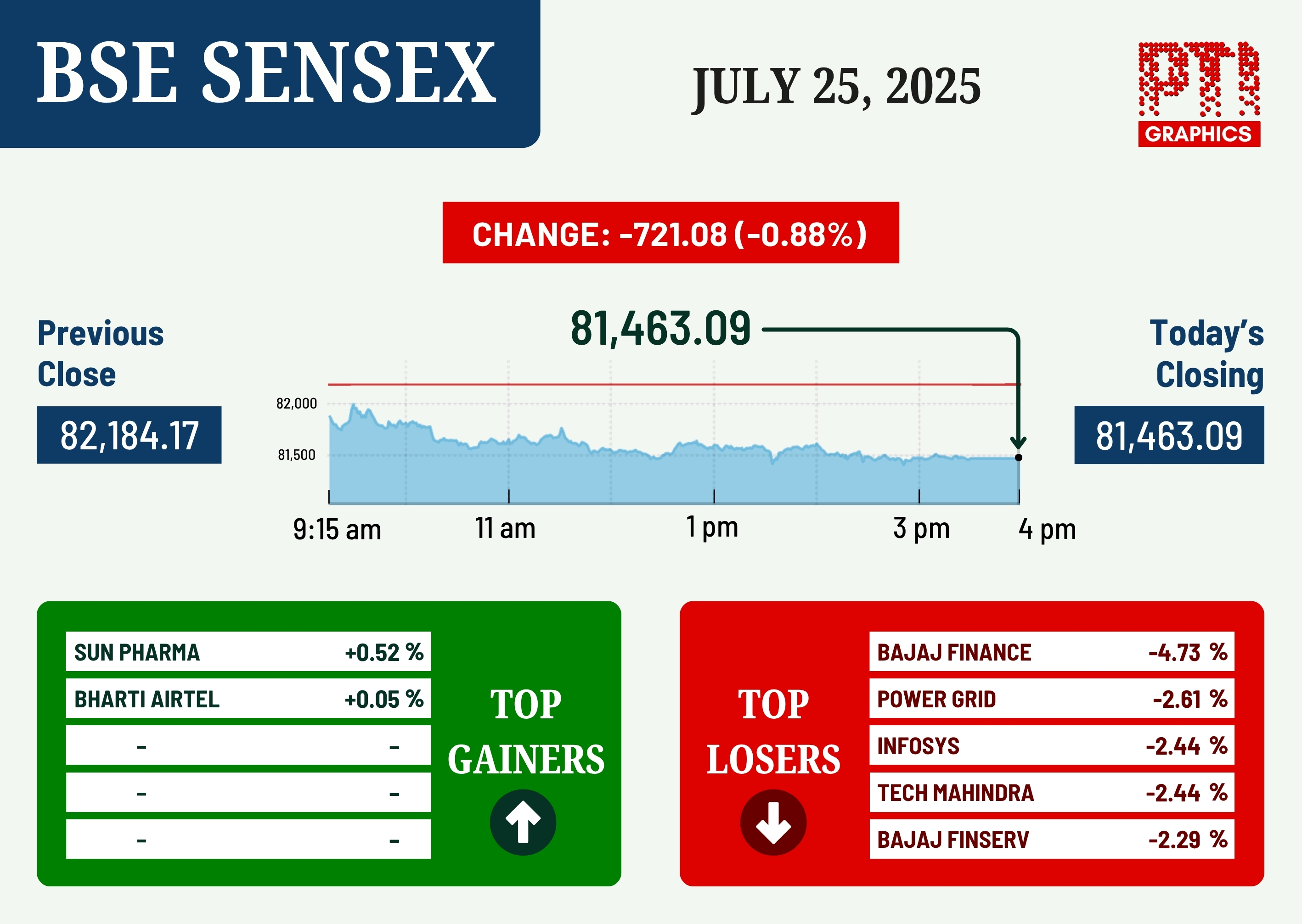 BSE SENSEX

JULY 25, 2025

PTI GRAPHICS

CHANGE: -721.08 (-0.88%)

Previous Close

82,184.17

81,463.09

Today's Closing

81,463.09

82,000

81,500

9:15 am

11 am

1 pm

3 pm

4 pm

| SUN PHARMA | +0.52 % |
|---|---|
| BHARTI AIRTEL | +0.05 % |
| - | - |
| - | - |
| - | - |

TOP GAINERS

TOP LOSERS

| BAJAJ FINANCE | -4.73 % |
|---|---|
| POWER GRID | -2.61 % |
| INFOSYS | -2.44 % |
| TECH MAHINDRA | -2.44 % |
| BAJAJ FINSERV | -2.29 % |